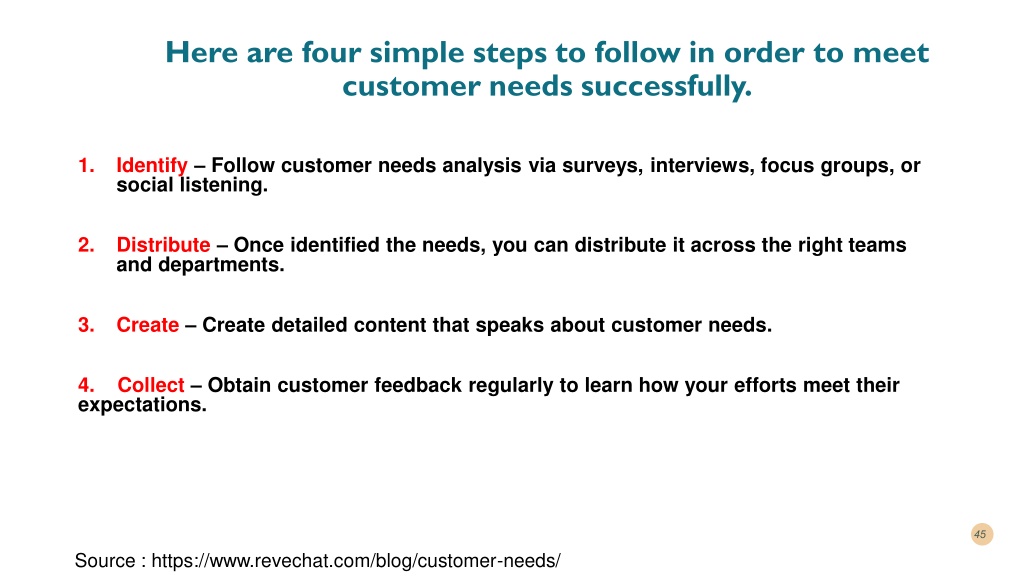 Here are four simple steps to follow in order to meet customer needs successfully.

1. Identify – Follow customer needs analysis via surveys, interviews, focus groups, or social listening.

2. Distribute – Once identified the needs, you can distribute it across the right teams and departments.

3. Create – Create detailed content that speaks about customer needs.

4. Collect – Obtain customer feedback regularly to learn how your efforts meet their expectations.

45

Source : https://www.revechat.com/blog/customer-needs/